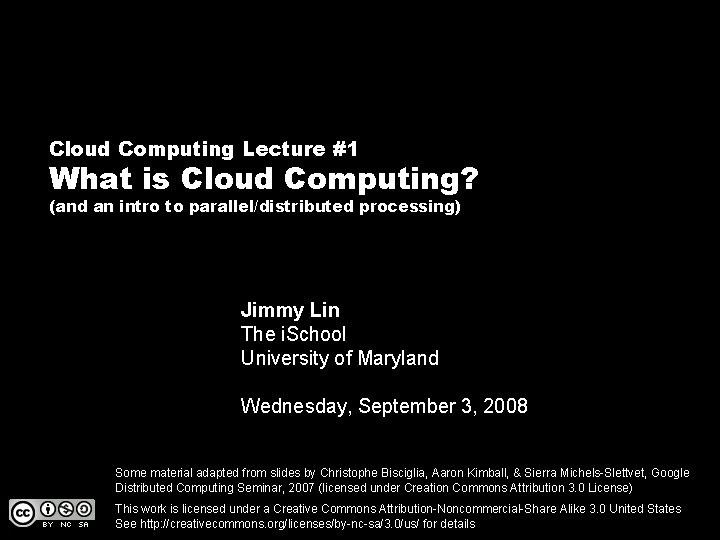 Cloud Computing Lecture #1
What is Cloud Computing?
(and an intro to parallel/distributed processing)

Jimmy Lin
The iSchool
University of Maryland

Wednesday, September 3, 2008

Some material adapted from slides by Christophe Bisciglia, Aaron Kimball, & Sierra Michels-Slettvet, Google Distributed Computing Seminar, 2007 (licensed under Creation Commons Attribution 3.0 License)

cc BY NC SA

This work is licensed under a Creative Commons Attribution-Noncommercial-Share Alike 3.0 United States
See http://creativecommons.org/licenses/by-nc-sa/3.0/us/ for details